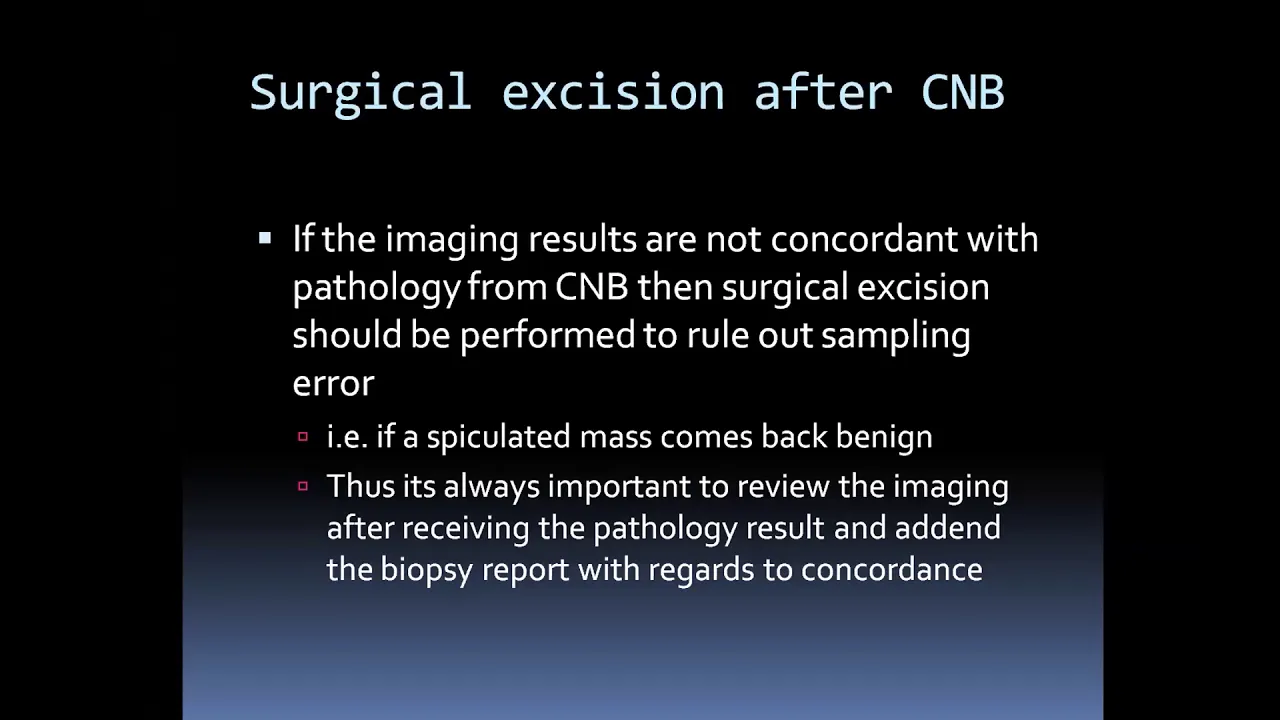 Surgical excision after CNB

▪ If the imaging results are not concordant with pathology from CNB then surgical excision should be performed to rule out sampling error

▫ i.e. if a spiculated mass comes back benign

▫ Thus its always important to review the imaging after receiving the pathology result and addend the biopsy report with regards to concordance